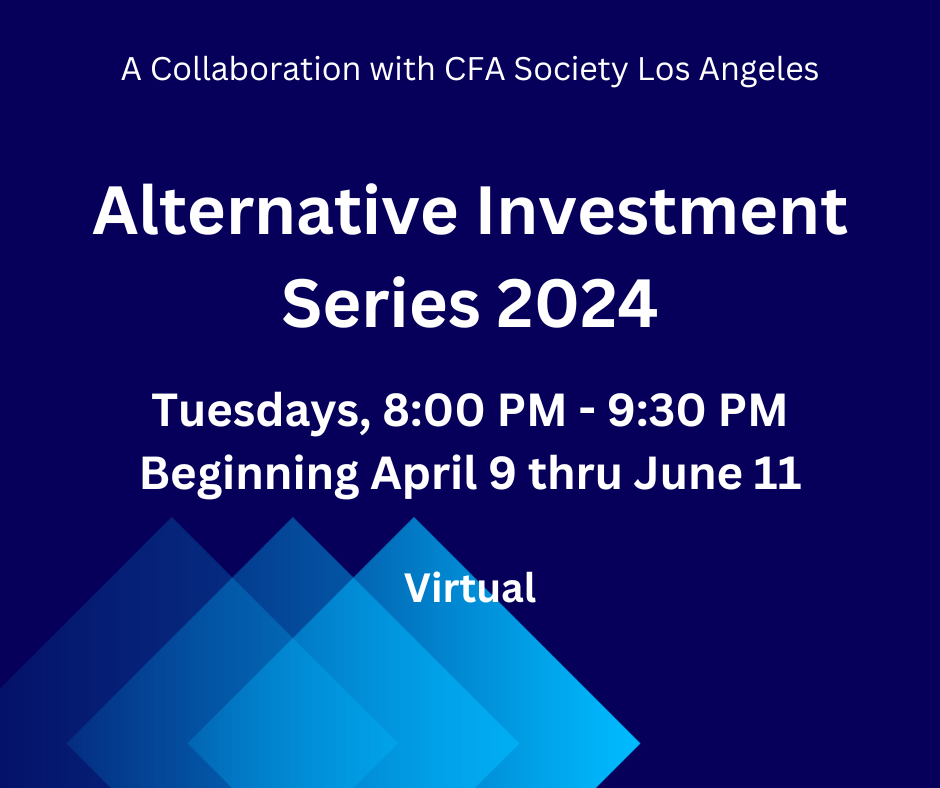 A Collaboration with CFA Society Los Angeles

Alternative Investment Series 2024

Tuesdays, 8:00 PM - 9:30 PM
Beginning April 9 thru June 11

Virtual